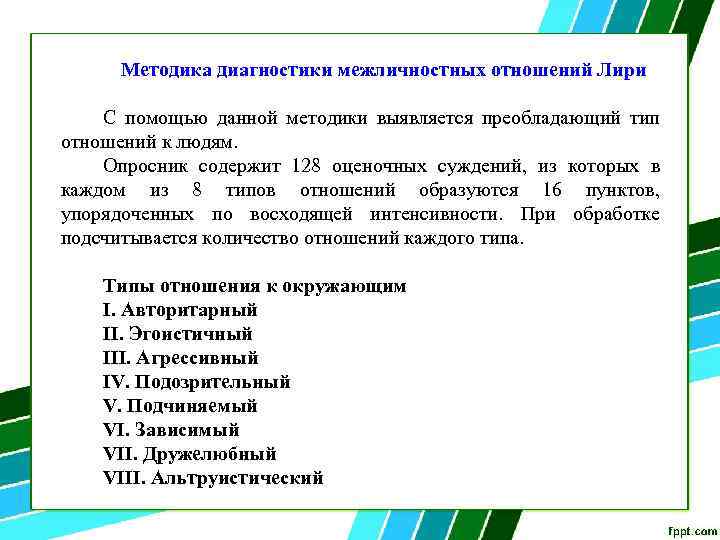 Методика диагностики межличностных отношений Лири

С помощью данной методики выявляется преобладающий тип отношений к людям.

Опросник содержит 128 оценочных суждений, из которых в каждом из 8 типов отношений образуются 16 пунктов, упорядоченных по восходящей интенсивности. При обработке подсчитывается количество отношений каждого типа.

Типы отношения к окружающим
I. Авторитарный
II. Эгоистичный
III. Агрессивный
IV. Подозрительный
V. Подчиняемый
VI. Зависимый
VII. Дружелюбный
VIII. Альтруистический

fppt.com